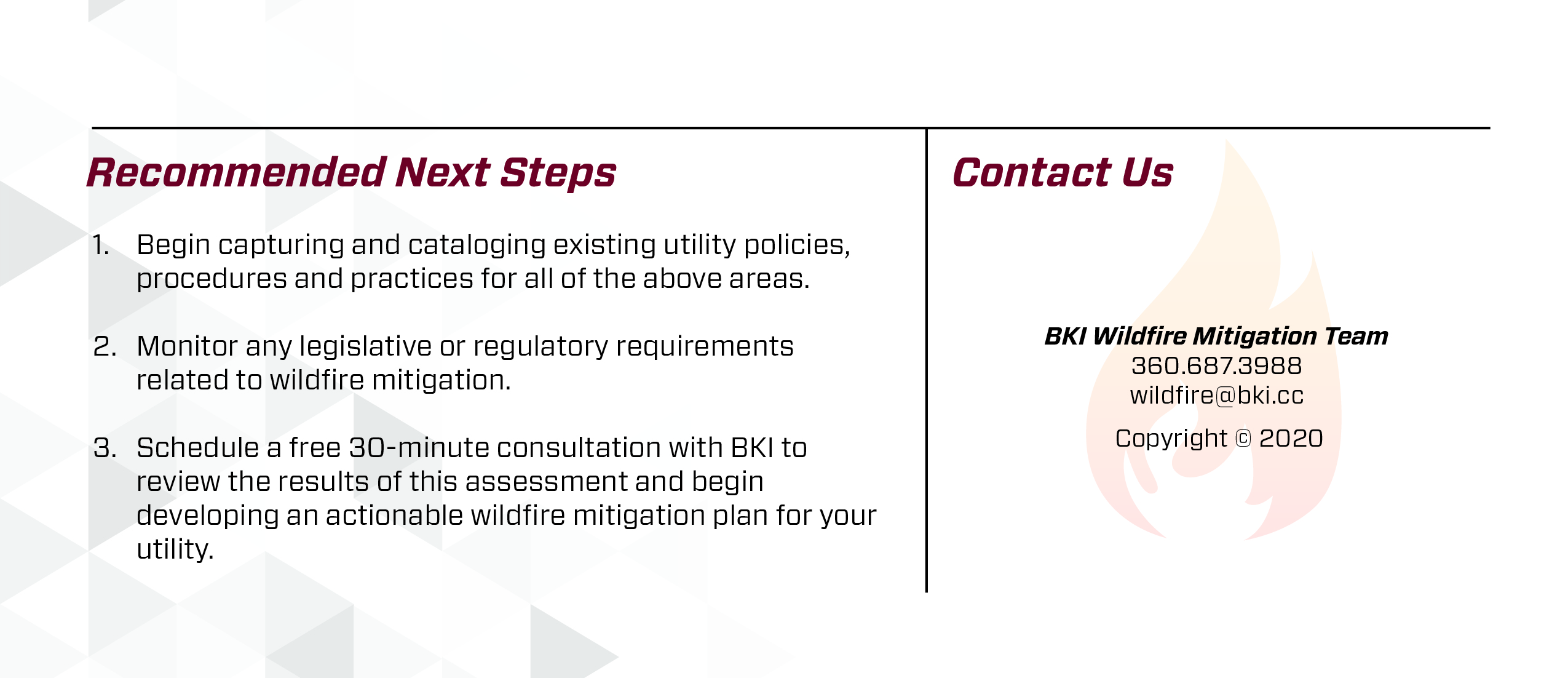 Recommended Next Steps

1. Begin capturing and cataloging existing utility policies, procedures and practices for all of the above areas.

2. Monitor any legislative or regulatory requirements related to wildfire mitigation.

3. Schedule a free 30-minute consultation with BKI to review the results of this assessment and begin developing an actionable wildfire mitigation plan for your utility.

Contact Us

BKI Wildfire Mitigation Team
360.687.3988
wildfire@bki.cc

Copyright © 2020